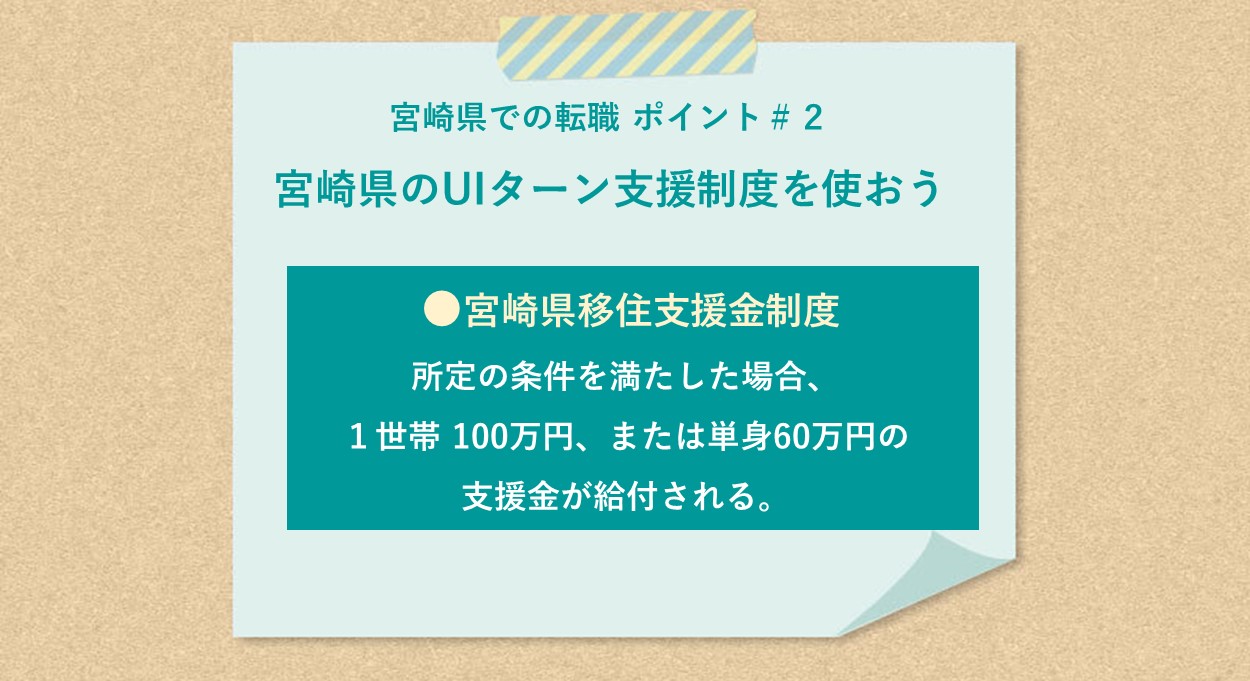 宮崎県での転職 ポイント＃２

宮崎県のUIターン支援制度を使おう

●宮崎県移住支援金制度

所定の条件を満たした場合、１世帯 100万円、または単身60万円の支援金が給付される。